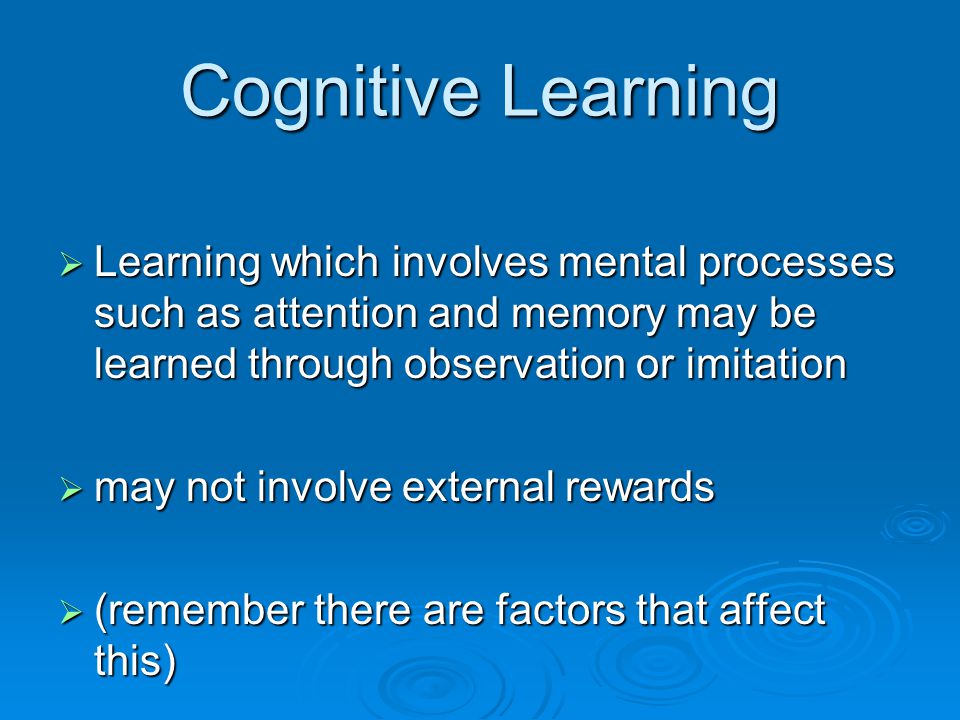 Cognitive Learning

➢ Learning which involves mental processes such as attention and memory may be learned through observation or imitation

➢ may not involve external rewards

➢ (remember there are factors that affect this)